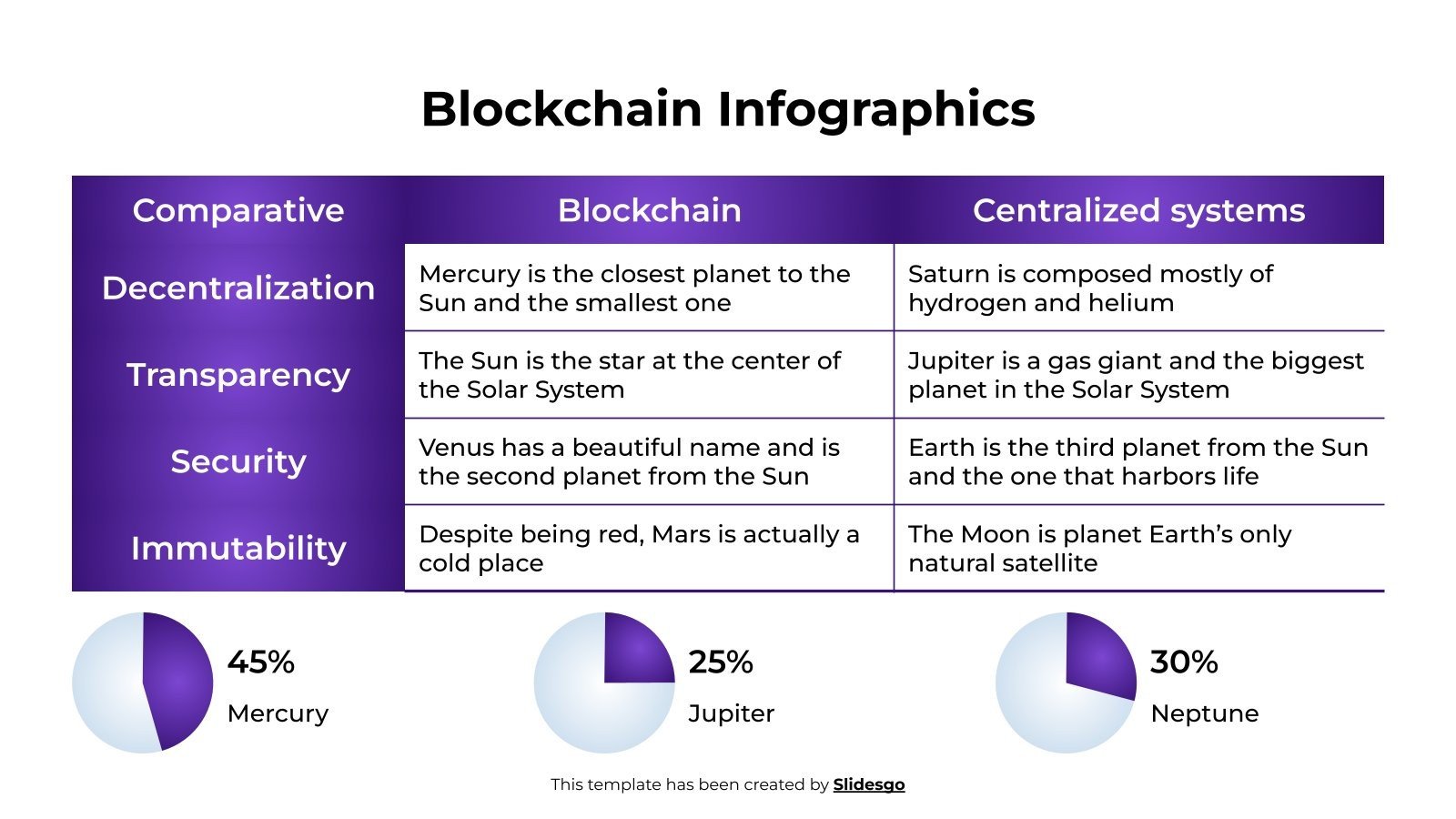 Blockchain Infographics

| Comparative | Blockchain | Centralized systems |
|---|---|---|
| Decentralization | Mercury is the closest planet to the Sun and the smallest one | Saturn is composed mostly of hydrogen and helium |
| Transparency | The Sun is the star at the center of the Solar System | Jupiter is a gas giant and the biggest planet in the Solar System |
| Security | Venus has a beautiful name and is the second planet from the Sun | Earth is the third planet from the Sun and the one that harbors life |
| Immutability | Despite being red, Mars is actually a cold place | The Moon is planet Earth's only natural satellite |

45%
Mercury

25%
Jupiter

30%
Neptune

This template has been created by Slidesgo